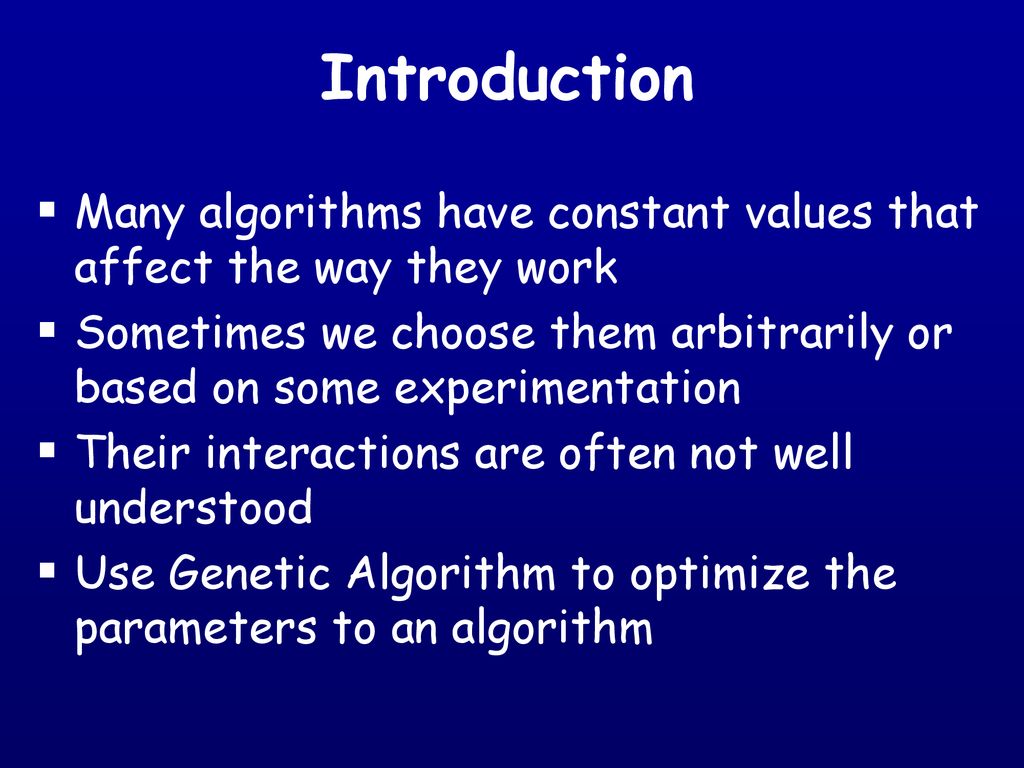 Introduction

▪ Many algorithms have constant values that affect the way they work
▪ Sometimes we choose them arbitrarily or based on some experimentation
▪ Their interactions are often not well understood
▪ Use Genetic Algorithm to optimize the parameters to an algorithm